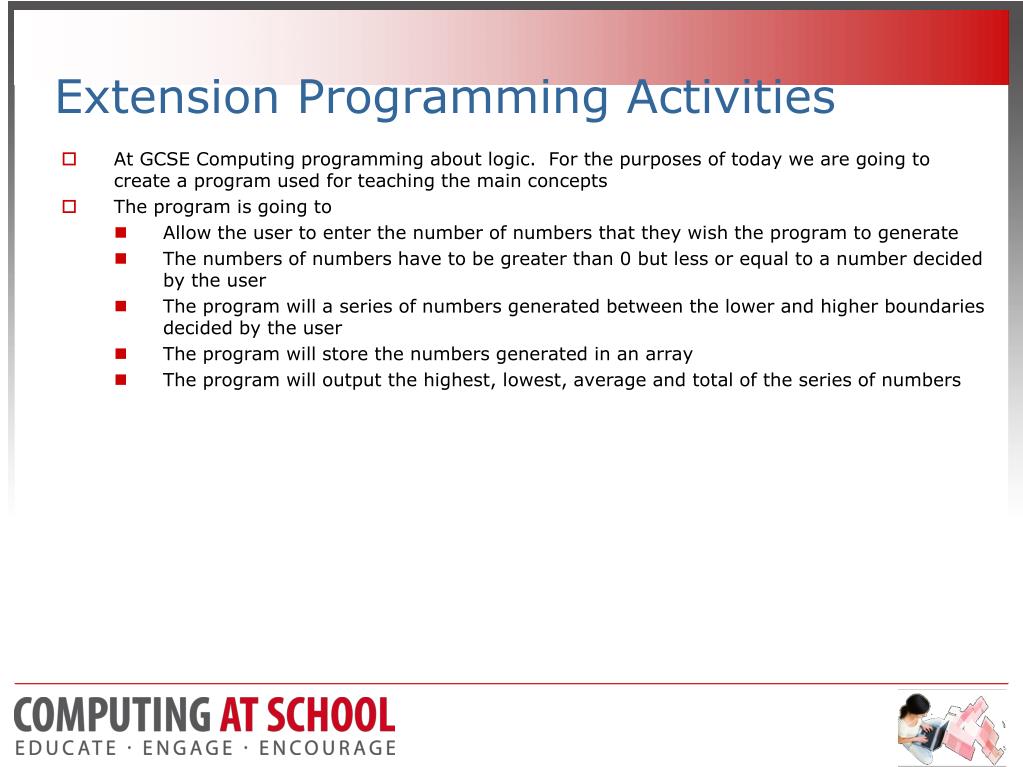 Extension Programming Activities

At GCSE Computing programming about logic. For the purposes of today we are going to create a program used for teaching the main concepts

The program is going to

Allow the user to enter the number of numbers that they wish the program to generate

The numbers of numbers have to be greater than 0 but less or equal to a number decided by the user

The program will a series of numbers generated between the lower and higher boundaries decided by the user

The program will store the numbers generated in an array

The program will output the highest, lowest, average and total of the series of numbers

COMPUTING AT SCHOOL
EDUCATE · ENGAGE · ENCOURAGE